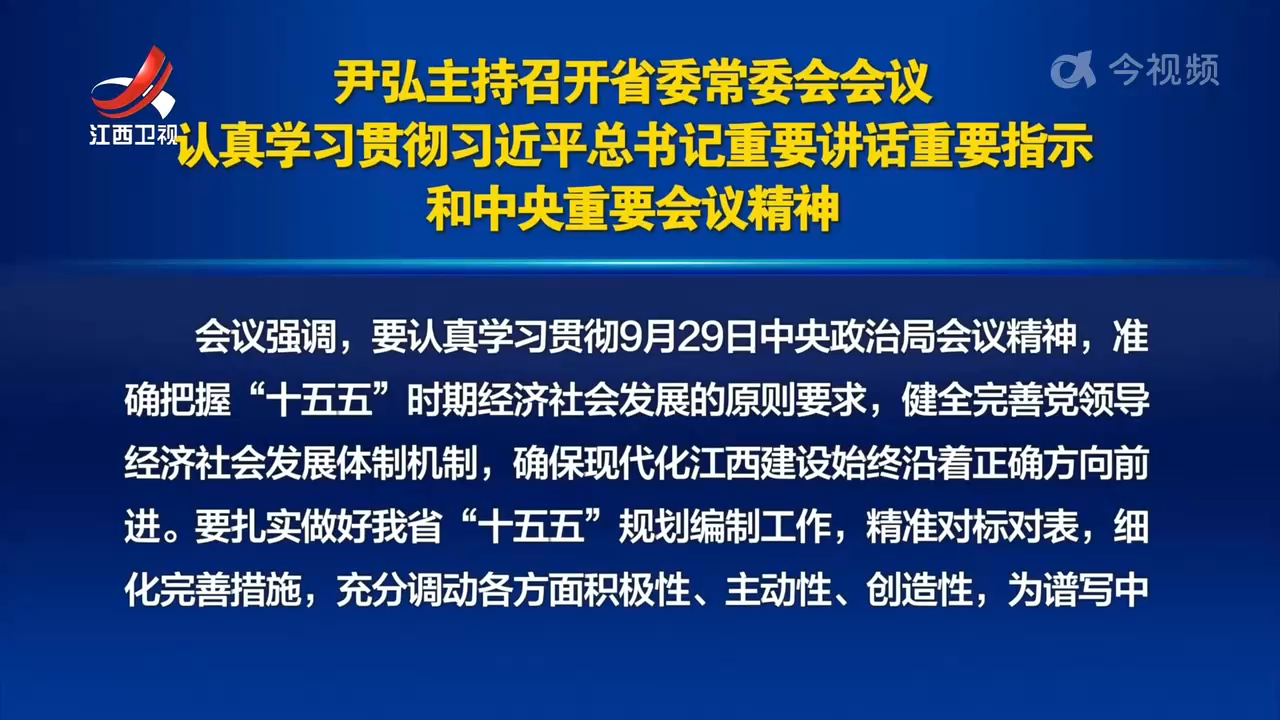 江西卫视

今视频

尹弘主持召开省委常委会会议
认真学习贯彻习近平总书记重要讲话重要指示
和中央重要会议精神

会议强调，要认真学习贯彻9月29日中央政治局会议精神，准确把握“十五五”时期经济社会发展的原则要求，健全完善党领导经济社会发展体制机制，确保现代化江西建设始终沿着正确方向前进。要扎实做好我省“十五五”规划编制工作，精准对标对表，细化完善措施，充分调动各方面积极性、主动性、创造性，为谱写中